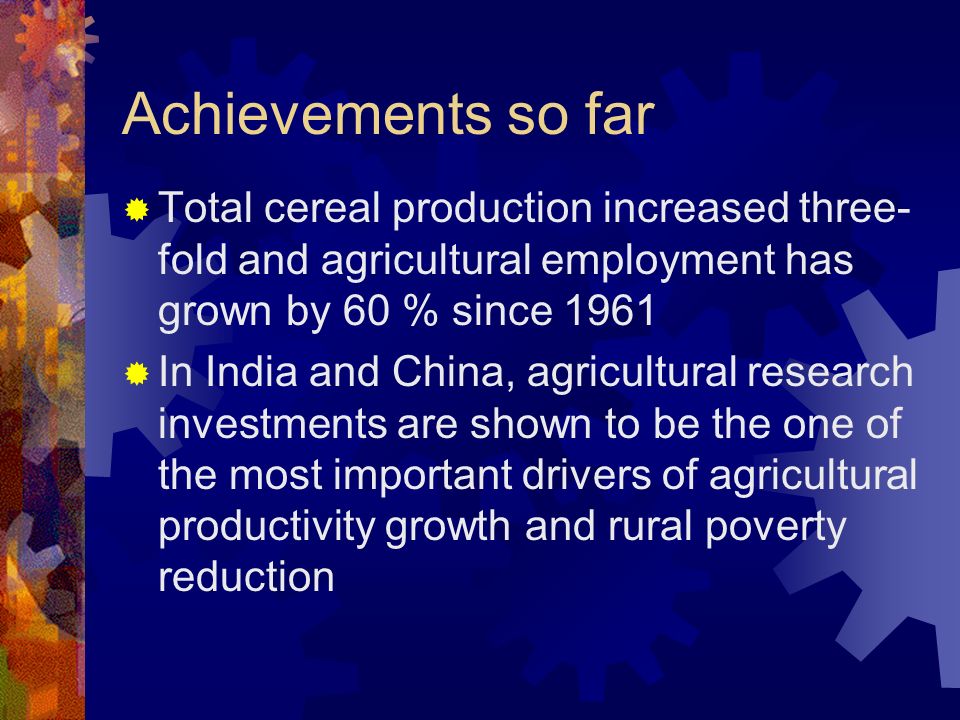 Achievements so far

Total cereal production increased three-fold and agricultural employment has grown by 60 % since 1961

In India and China, agricultural research investments are shown to be the one of the most important drivers of agricultural productivity growth and rural poverty reduction